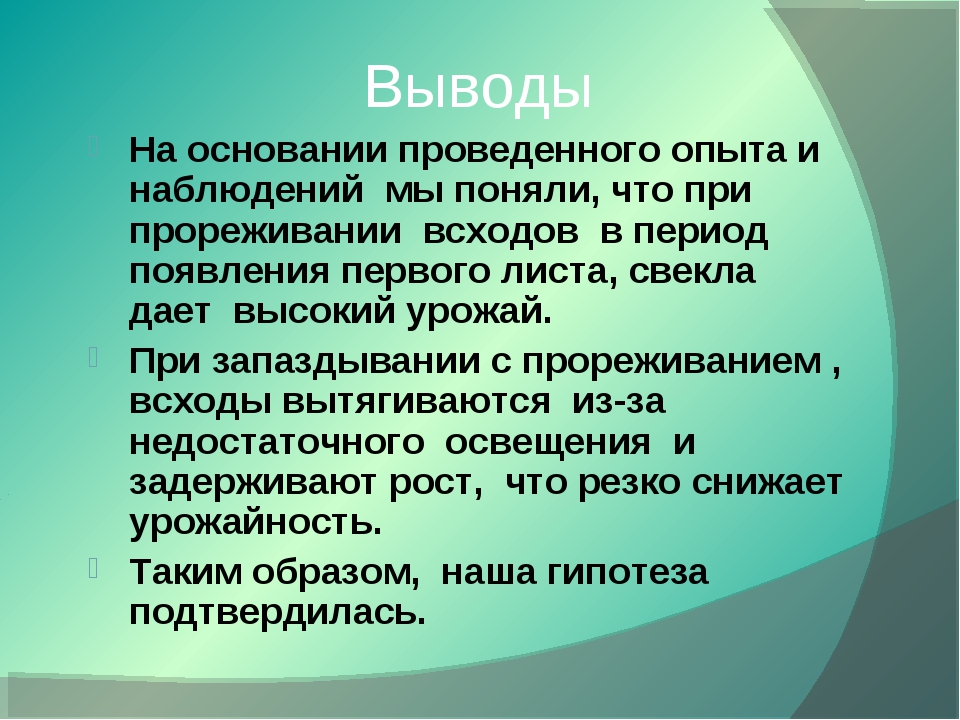 Выводы

На основании проведенного опыта и наблюдений мы поняли, что при прореживании всходов в период появления первого листа, свекла дает высокий урожай.

При запаздывании с прореживанием , всходы вытягиваются из-за недостаточного освещения и задерживают рост, что резко снижает урожайность.

Таким образом, наша гипотеза подтвердилась.